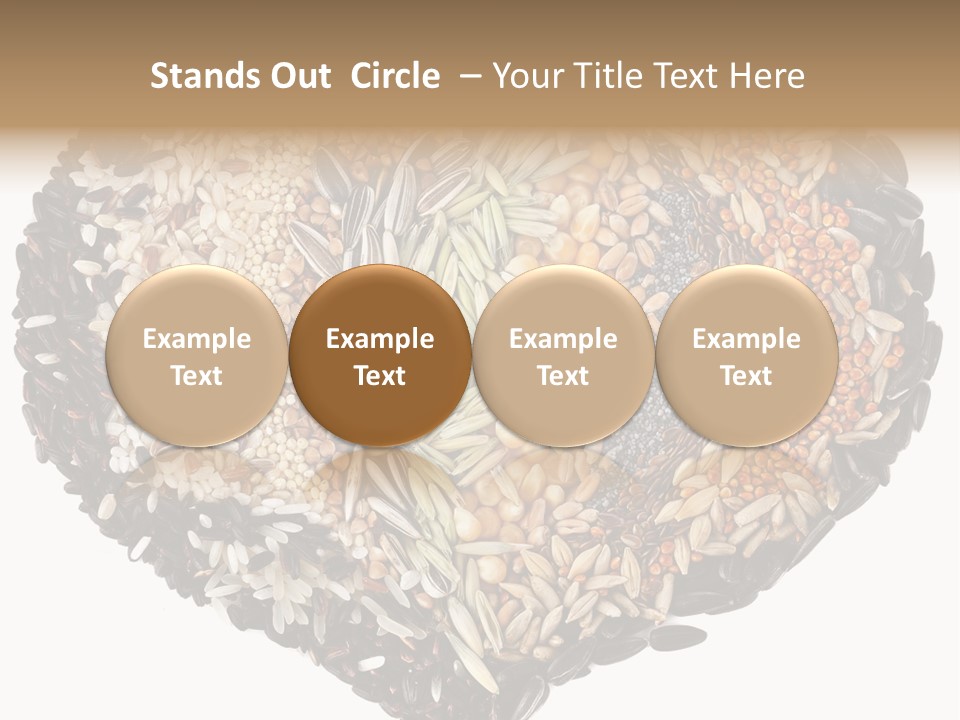 Stands Out Circle – Your Title Text Here

Example Text

Example Text

Example Text

Example Text